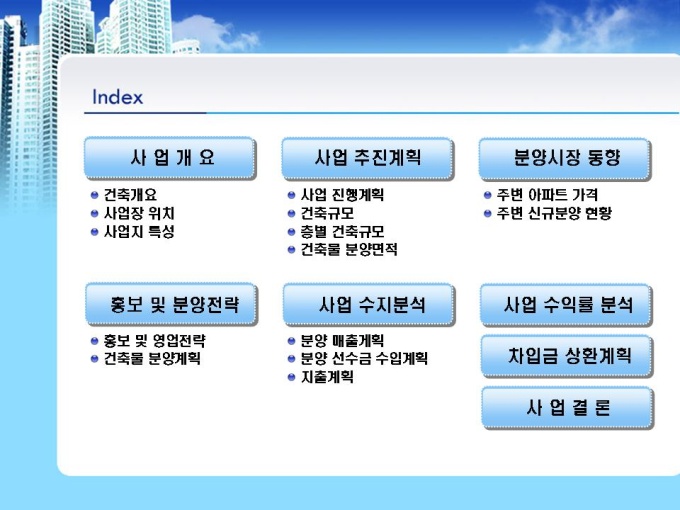 Index

사 업 개 요

건축개요
사업장 위치
사업지 특성

사업 추진계획

사업 진행계획
건축규모
층별 건축규모
건축물 분양면적

분양시장 동향

주변 아파트 가격
주변 신규분양 현황

홍보 및 분양전략

홍보 및 영업전략
건축물 분양계획

사업 수지분석

분양 매출계획
분양 선수금 수입계획
지출계획

사업 수익률 분석

차입금 상환계획

사 업 결 론